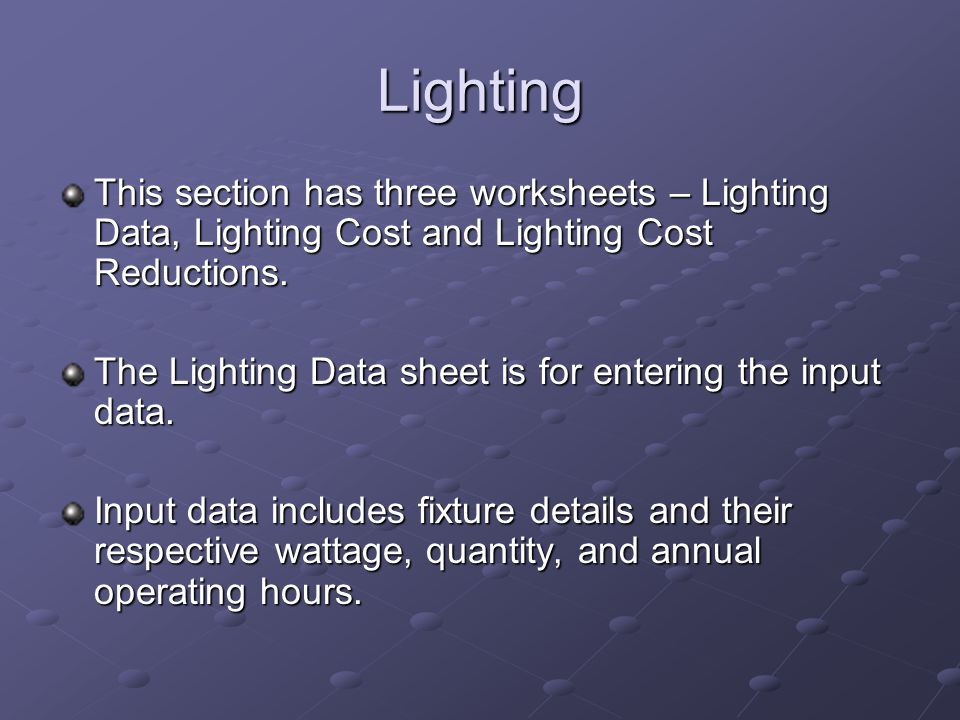 Lighting

This section has three worksheets – Lighting Data, Lighting Cost and Lighting Cost Reductions.

The Lighting Data sheet is for entering the input data.

Input data includes fixture details and their respective wattage, quantity, and annual operating hours.